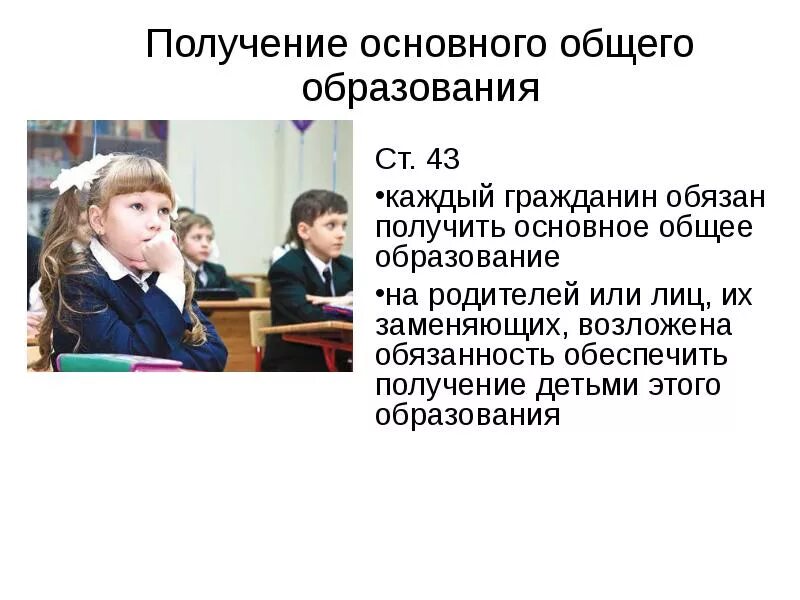 Получение основного общего образования

Ст. 43

•каждый гражданин обязан получить основное общее образование

•на родителей или лиц, их заменяющих, возложена обязанность обеспечить получение детьми этого образования